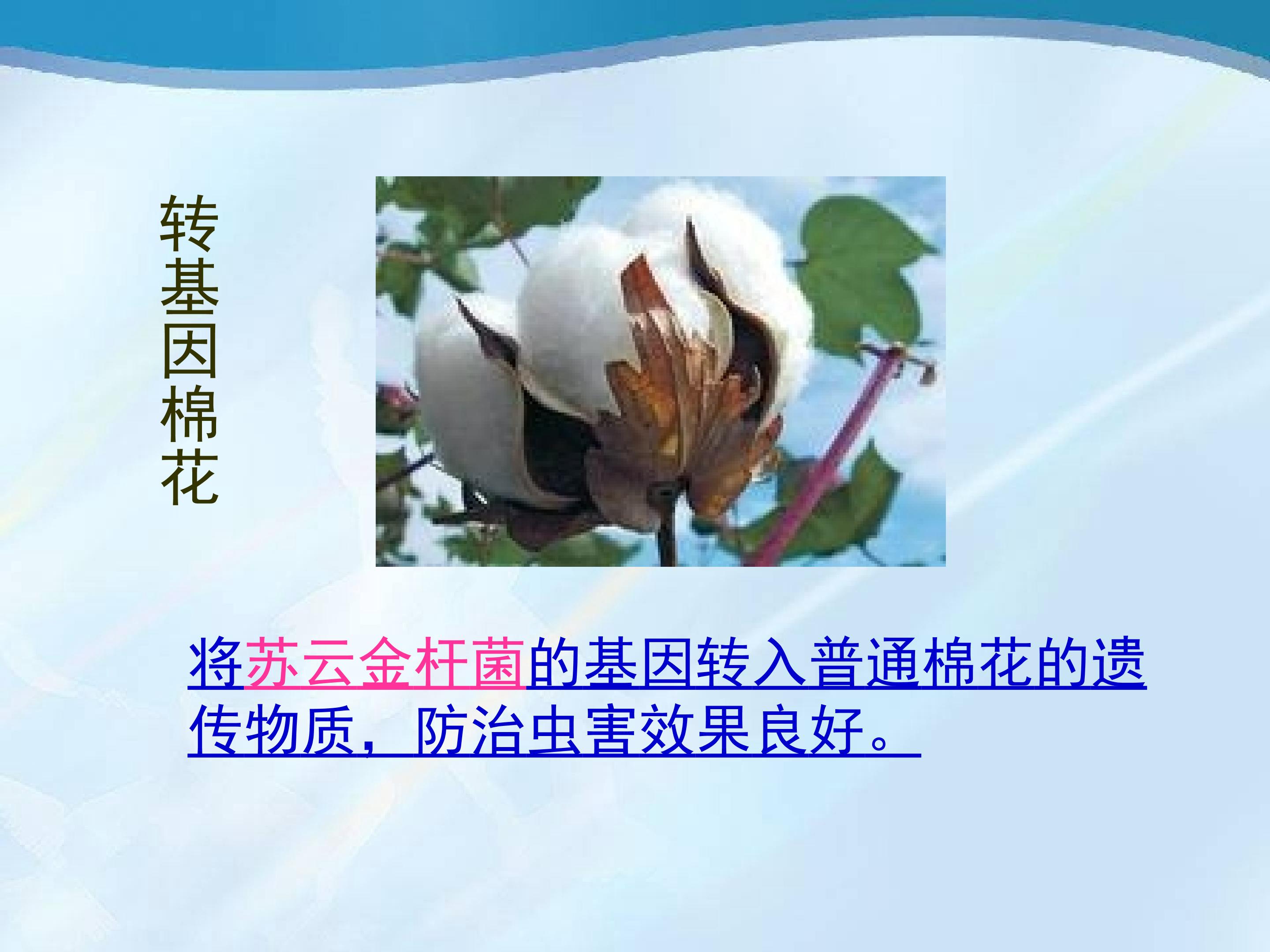 转基因棉花

将苏云金杆菌的基因转入普通棉花的遗传物质，防治虫害效果良好。